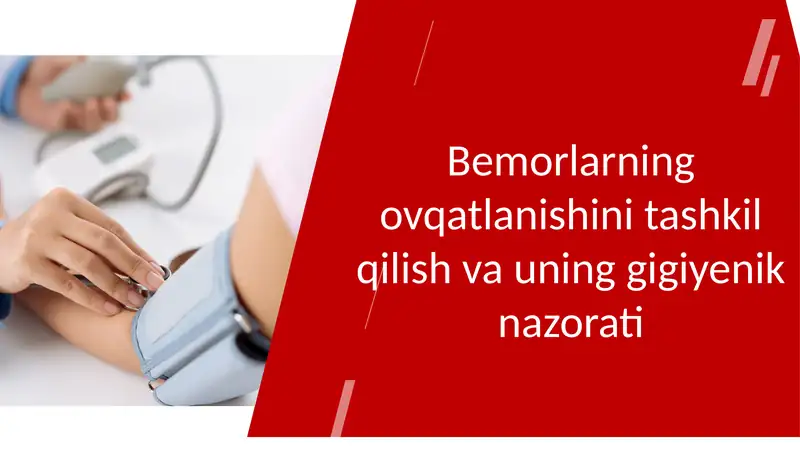 Bemorlarning ovqatlanishini tashkil qilish va uning gigiyenik nazorati